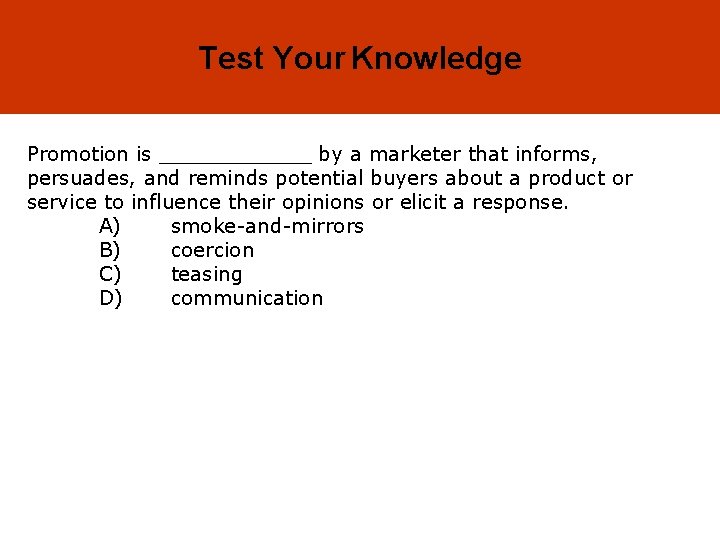 Test Your Knowledge

Promotion is ____________ by a marketer that informs, persuades, and reminds potential buyers about a product or service to influence their opinions or elicit a response.

A) smoke-and-mirrors
B) coercion
C) teasing
D) communication